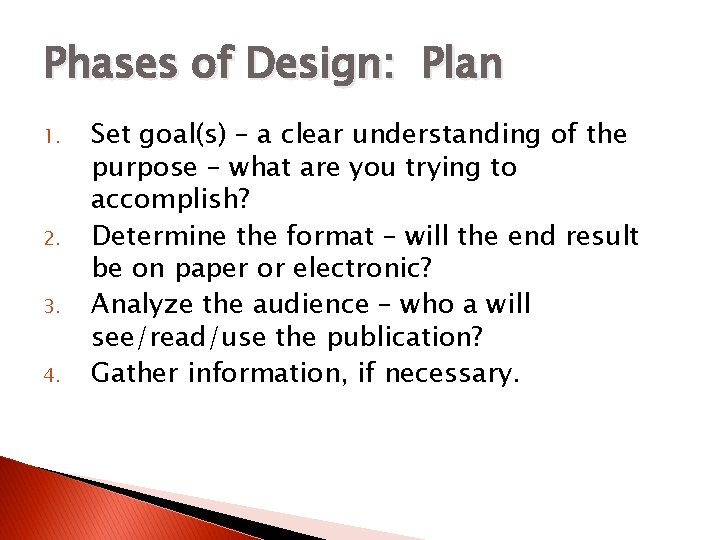 Phases of Design: Plan

1. Set goal(s) – a clear understanding of the purpose – what are you trying to accomplish?
2. Determine the format – will the end result be on paper or electronic?
3. Analyze the audience – who a will see/read/use the publication?
4. Gather information, if necessary.